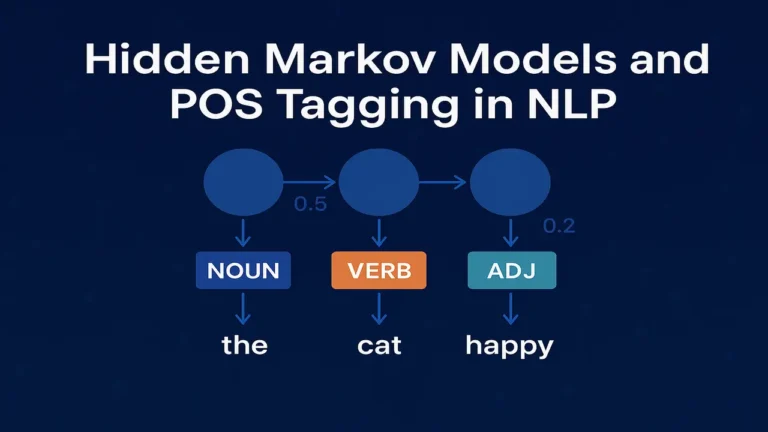 Hidden Markov Models and POS Tagging in NLP

0.5

0.2

NOUN

VERB

ADJ

the

cat

happy